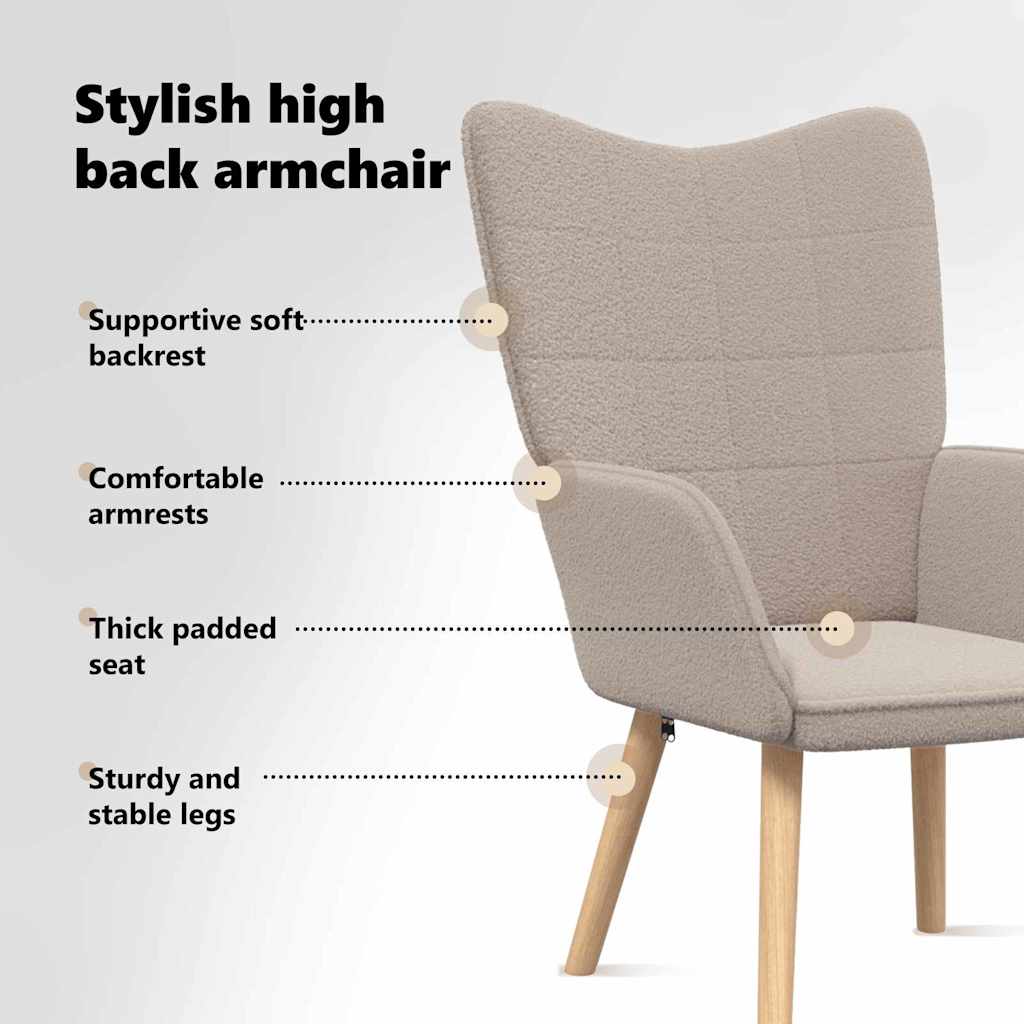 Stylish high back armchair

Supportive soft backrest

Comfortable armrests

Thick padded seat

Sturdy and stable legs